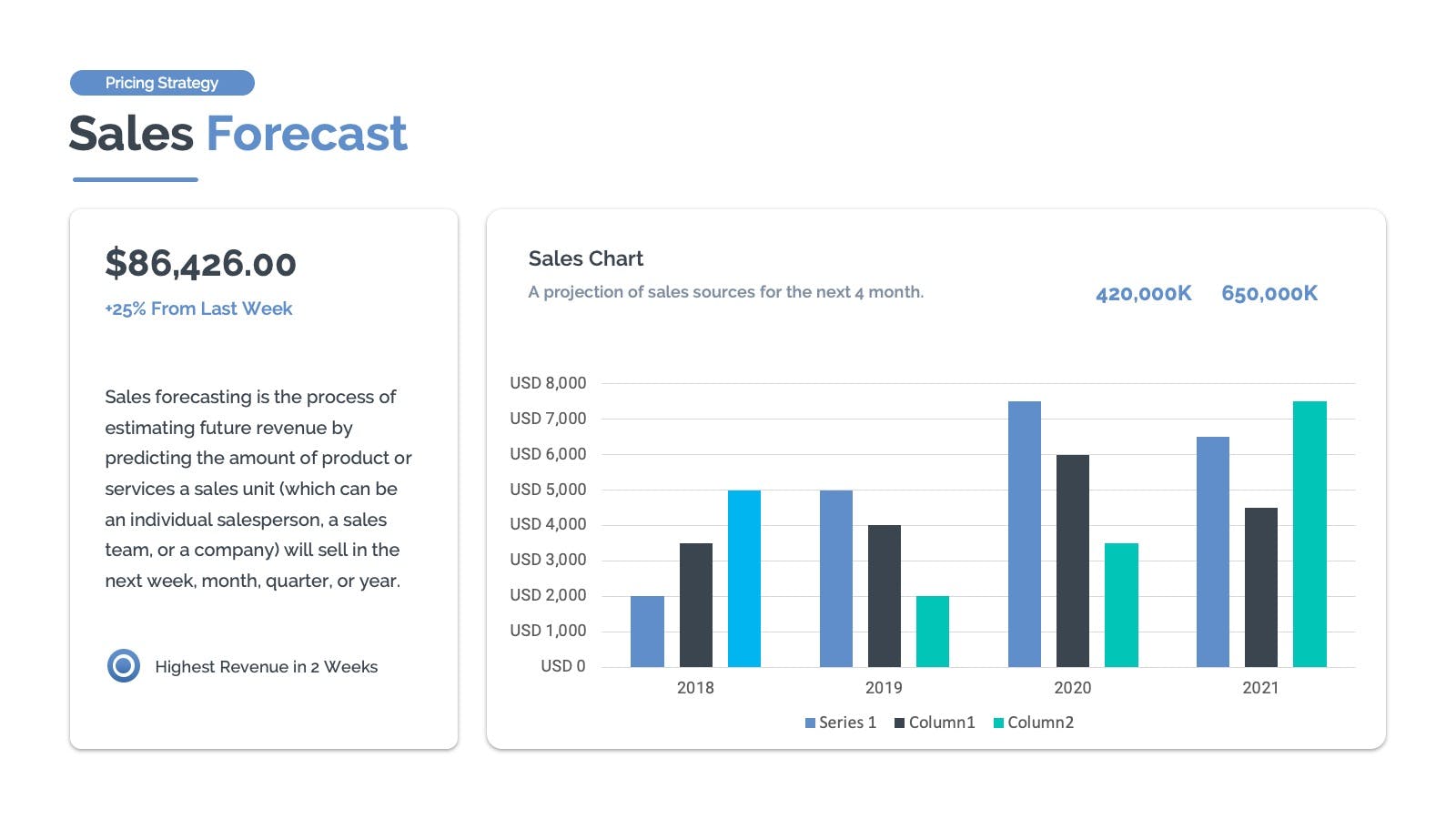 Pricing Strategy

Sales Forecast

$86,426.00

+25% From Last Week

Sales forecasting is the process of estimating future revenue by predicting the amount of product or services a sales unit (which can be an individual salesperson, a sales team, or a company) will sell in the next week, month, quarter, or year.

Highest Revenue in 2 Weeks

Sales Chart

A projection of sales sources for the next 4 month.

420,000K

650,000K

USD 8,000
USD 7,000
USD 6,000
USD 5,000
USD 4,000
USD 3,000
USD 2,000
USD 1,000
USD 0

2018
2019
2020
2021

Series 1
Column1
Column2